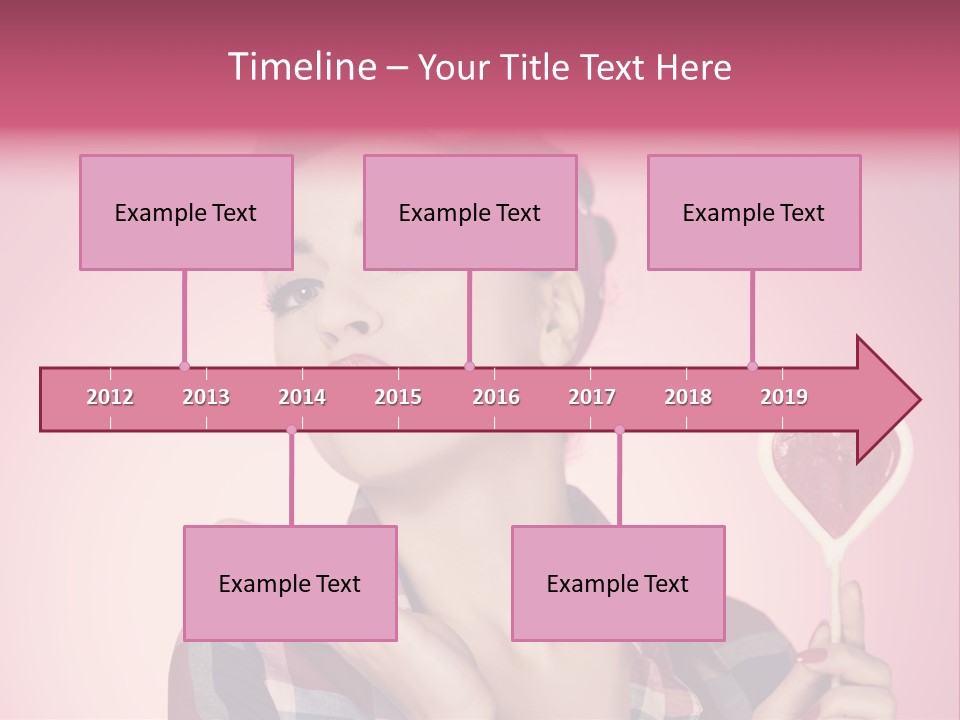 Timeline – Your Title Text Here

Example Text

Example Text

Example Text

2012 2013 2014 2015 2016 2017 2018 2019

Example Text

Example Text